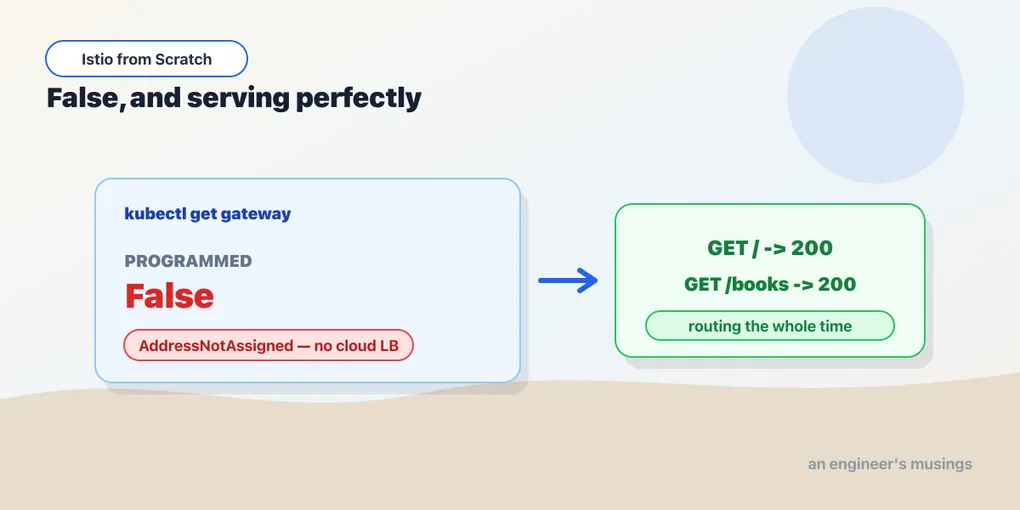 Istio from Scratch

False, and serving perfectly

kubectl get gateway

PROGRAMMED

False

AddressNotAssigned — no cloud LB

GET / -> 200

GET /books -> 200

routing the whole time

an engineer's musings